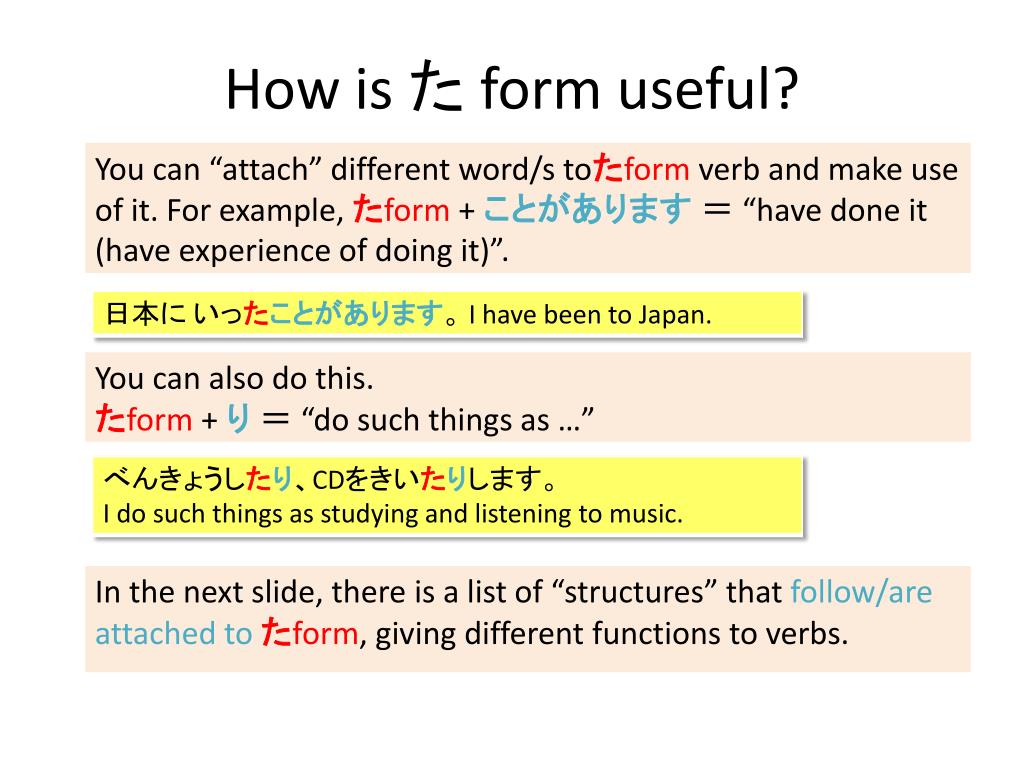 How is た form useful?

You can “attach” different word/s toたform verb and make use of it. For example, たform + ことがあります ＝ “have done it (have experience of doing it)”.

日本に いったことがあります。I have been to Japan.

You can also do this.
たform + り ＝ “do such things as …”

べんきょうしたり、CDをきいたりします。
I do such things as studying and listening to music.

In the next slide, there is a list of “structures” that follow/are attached to たform, giving different functions to verbs.